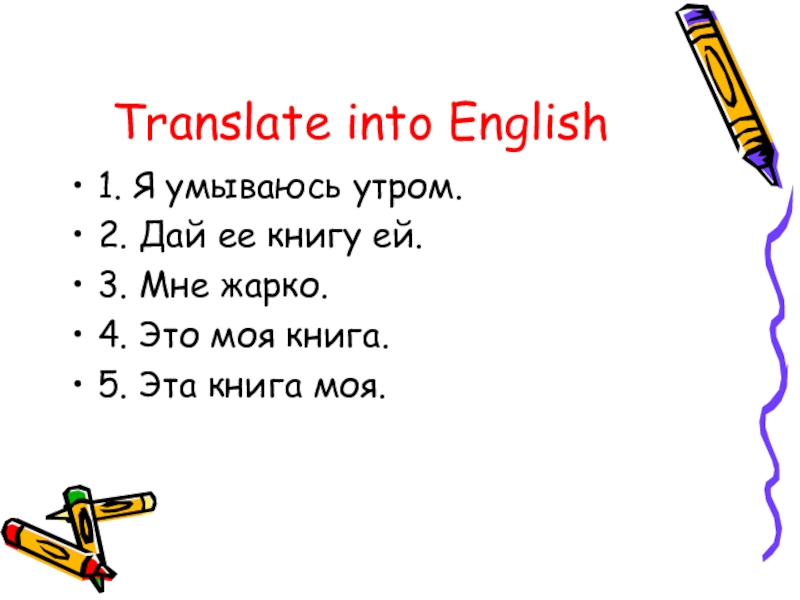 Translate into English

• 1. Я умываюсь утром.
• 2. Дай ее книгу ей.
• 3. Мне жарко.
• 4. Это моя книга.
• 5. Эта книга моя.